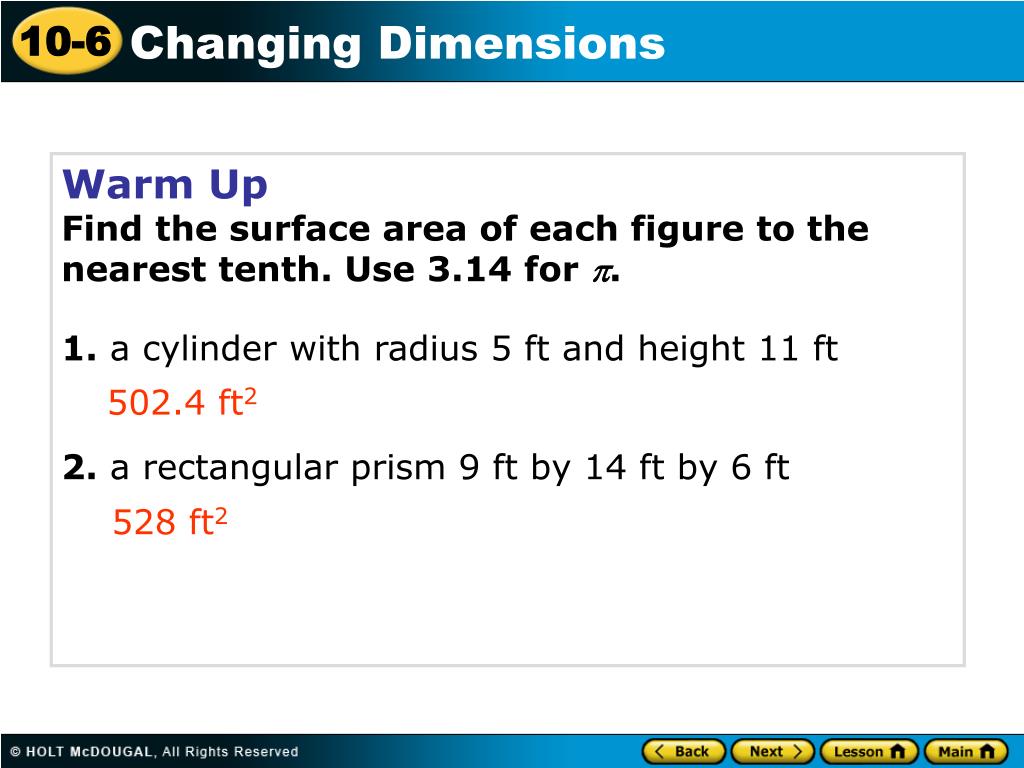 10-6 Changing Dimensions

Warm Up
Find the surface area of each figure to the nearest tenth. Use 3.14 for $\pi$.

1. a cylinder with radius 5 ft and height 11 ft
502.4 $ft^2$

2. a rectangular prism 9 ft by 14 ft by 6 ft
528 $ft^2$

© HOLT McDOUGAL, All Rights Reserved

Back Next Lesson Main